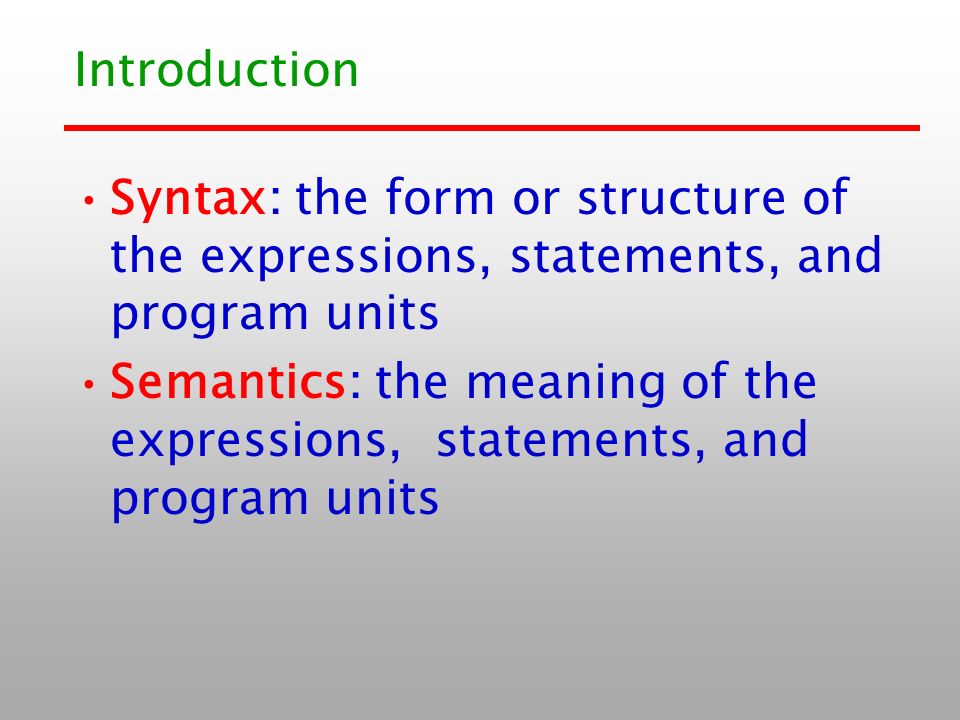 Introduction

• Syntax: the form or structure of the expressions, statements, and program units

• Semantics: the meaning of the expressions, statements, and program units